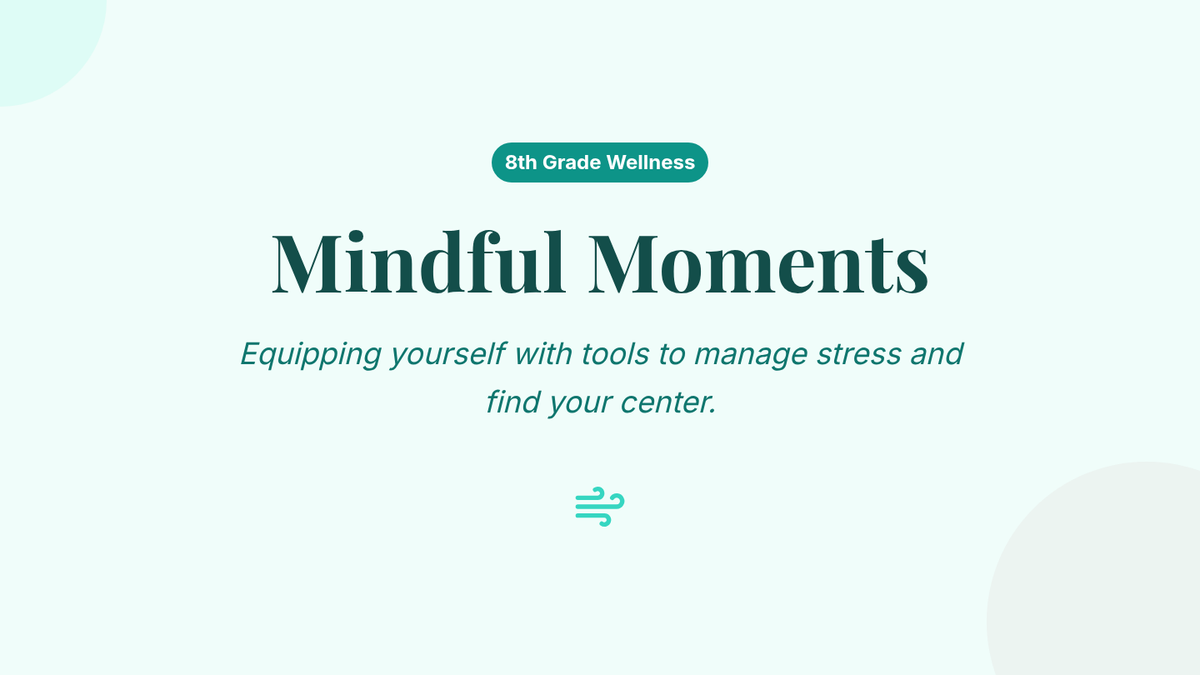 8th Grade Wellness

Mindful Moments

Equipping yourself with tools to manage stress and find your center.